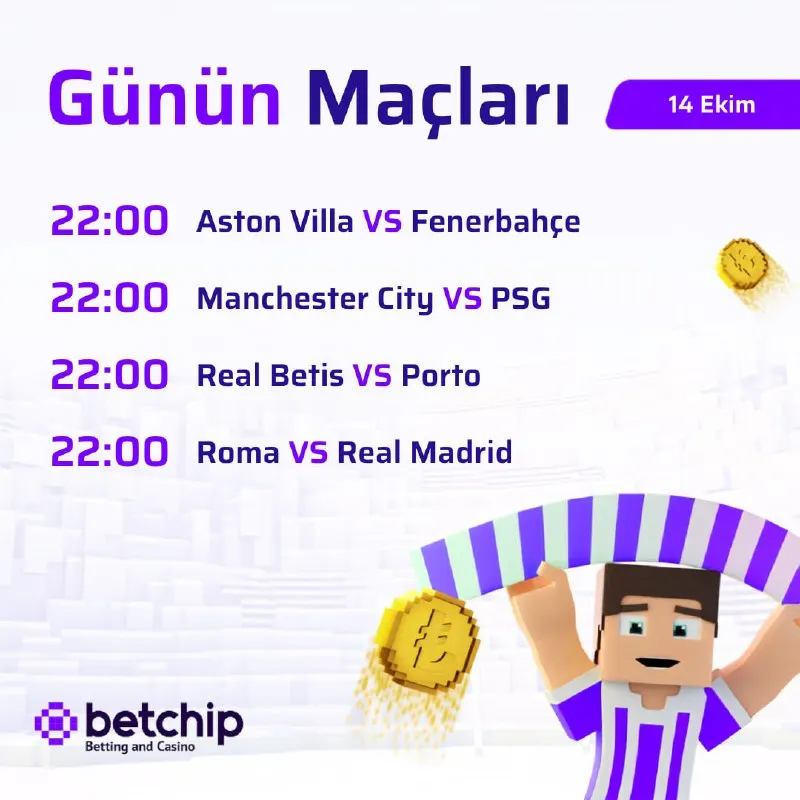 Günün Maçları

14 Ekim

22:00 Aston Villa VS Fenerbahçe

22:00 Manchester City VS PSG

22:00 Real Betis VS Porto

22:00 Roma VS Real Madrid

betchip
Betting and Casino